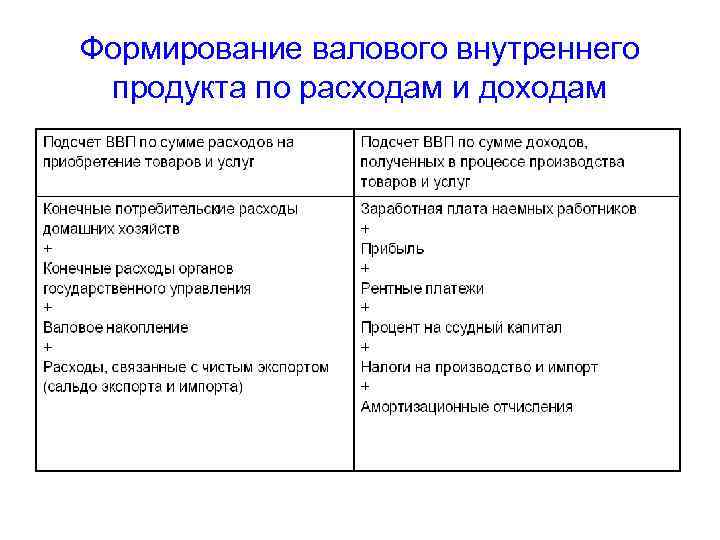 Формирование валового внутреннего продукта по расходам и доходам

| Подсчет ВВП по сумме расходов на приобретение товаров и услуг | Подсчет ВВП по сумме доходов, полученных в процессе производства товаров и услуг |
|---|---|
| Конечные потребительские расходы домашних хозяйств<br>+<br>Конечные расходы органов государственного управления<br>+<br>Валовое накопление<br>+<br>Расходы, связанные с чистым экспортом (сальдо экспорта и импорта) | Заработная плата наемных работников<br>+<br>Прибыль<br>+<br>Рентные платежи<br>+<br>Процент на ссудный капитал<br>+<br>Налоги на производство и импорт<br>+<br>Амортизационные отчисления |